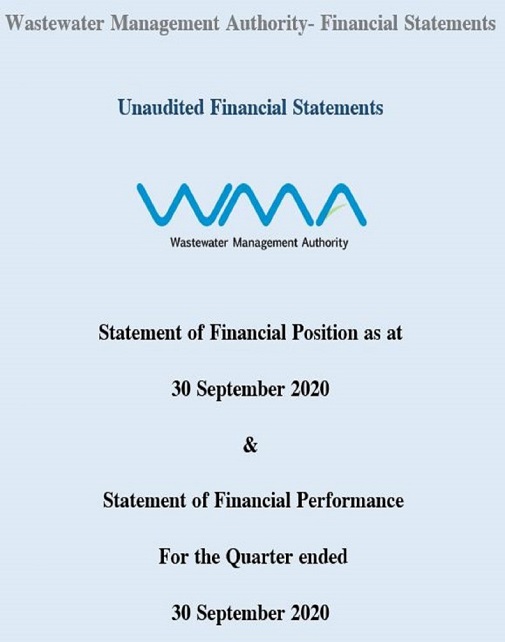 Wastewater Management Authority- Financial Statements

Unaudited Financial Statements

WMA

Wastewater Management Authority

Statement of Financial Position as at

30 September 2020

&

Statement of Financial Performance

For the Quarter ended

30 September 2020